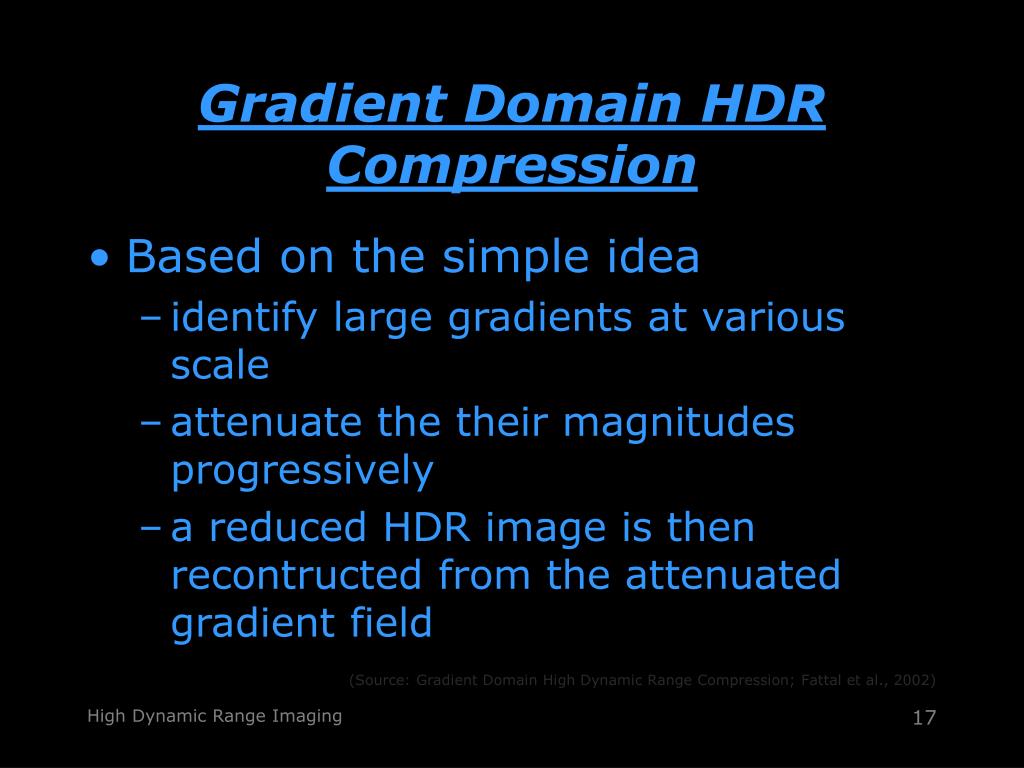 Gradient Domain HDR Compression

• Based on the simple idea
– identify large gradients at various scale
– attenuate the their magnitudes progressively
– a reduced HDR image is then recontructed from the attenuated gradient field

(Source: Gradient Domain High Dynamic Range Compression; Fattal et al., 2002)

High Dynamic Range Imaging

17